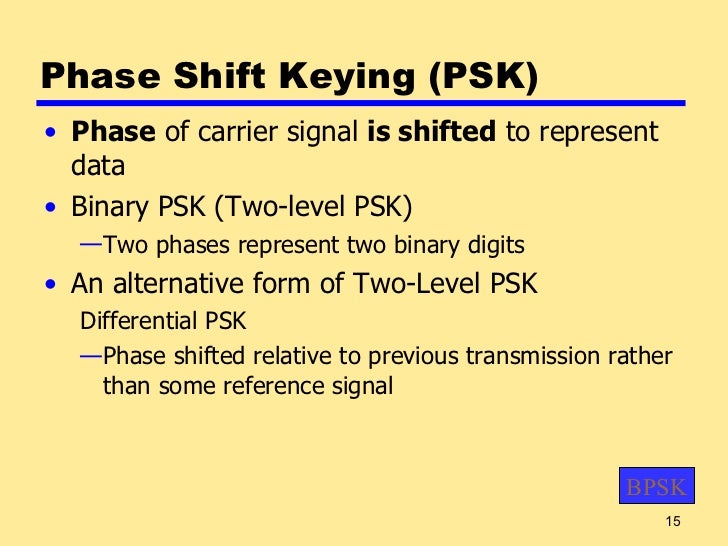 Phase Shift Keying (PSK)

• Phase of carrier signal is shifted to represent data

• Binary PSK (Two-level PSK)

—Two phases represent two binary digits

• An alternative form of Two-Level PSK

Differential PSK

—Phase shifted relative to previous transmission rather than some reference signal

BPSK

15